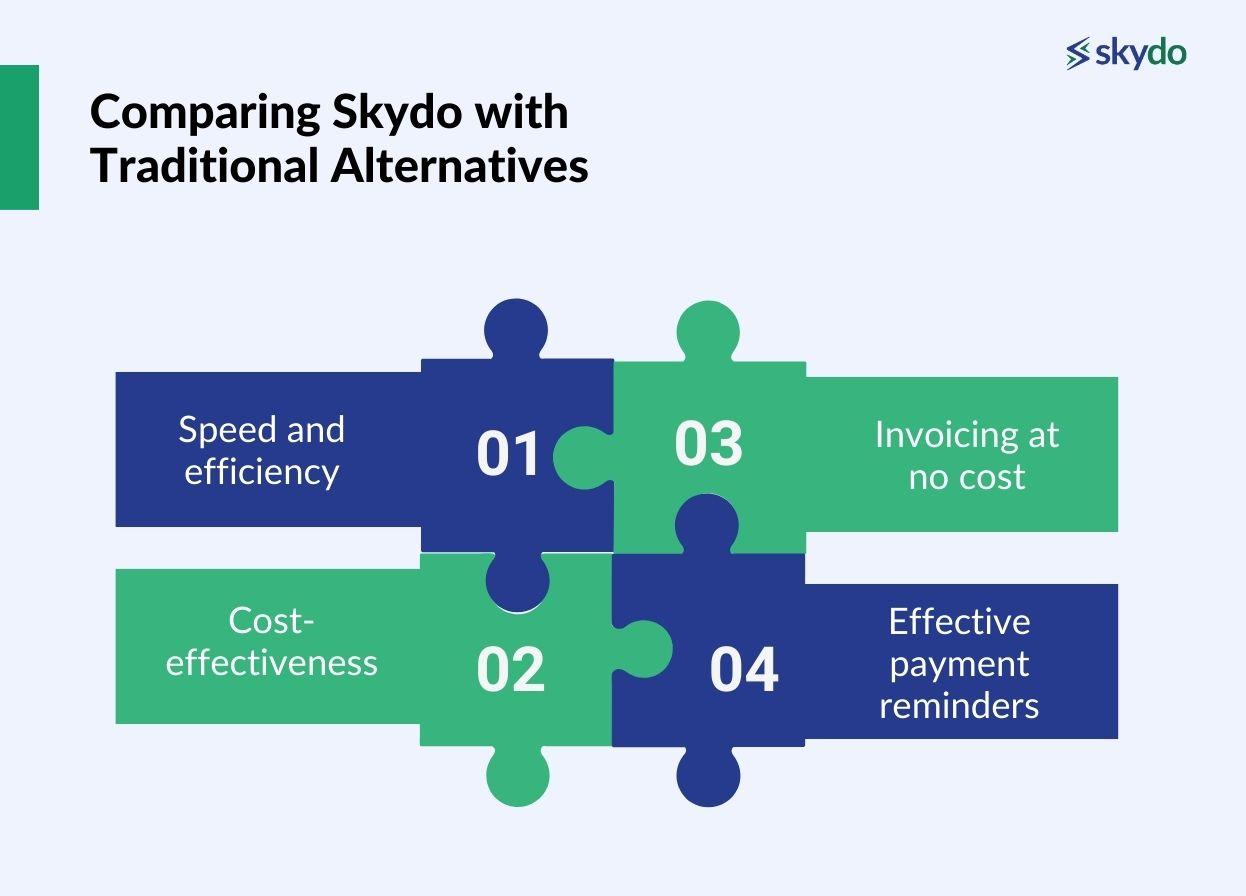 skydo

Comparing Skydo with Traditional Alternatives

Speed and efficiency

01

03

Invoicing at no cost

Cost-effectiveness

02

04

Effective payment reminders